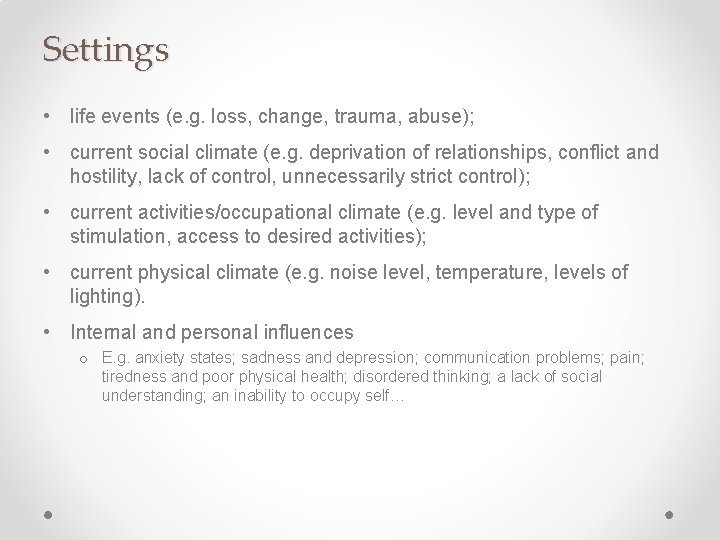 Settings

• life events (e.g. loss, change, trauma, abuse);

• current social climate (e.g. deprivation of relationships, conflict and hostility, lack of control, unnecessarily strict control);

• current activities/occupational climate (e.g. level and type of stimulation, access to desired activities);

• current physical climate (e.g. noise level, temperature, levels of lighting).

• Internal and personal influences
  o E.g. anxiety states; sadness and depression; communication problems; pain; tiredness and poor physical health; disordered thinking; a lack of social understanding; an inability to occupy self…